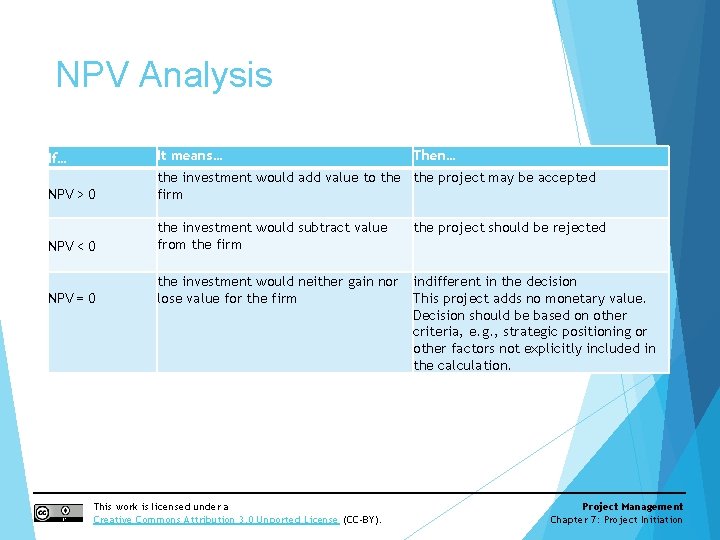 NPV Analysis

| If… | It means… | Then… |
|---|---|---|
| NPV > 0 | the investment would add value to the firm | the project may be accepted |
| NPV < 0 | the investment would subtract value from the firm | the project should be rejected |
| NPV = 0 | the investment would neither gain nor lose value for the firm | indifferent in the decision This project adds no monetary value. Decision should be based on other criteria, e.g., strategic positioning or other factors not explicitly included in the calculation. |

This work is licensed under a Creative Commons Attribution 3.0 Unported License (CC-BY).

Project Management
Chapter 7: Project Initiation